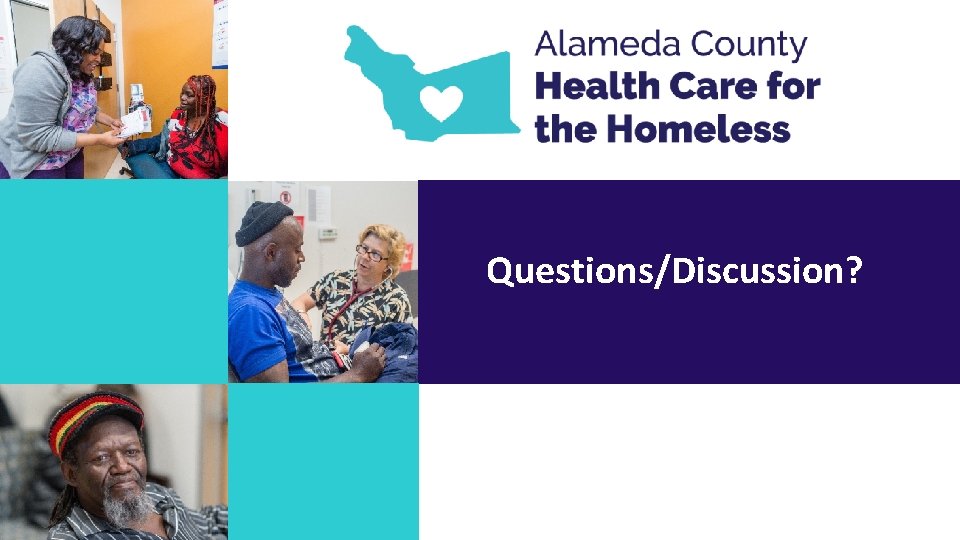 Alameda County
Health Care for the Homeless

Questions/Discussion?